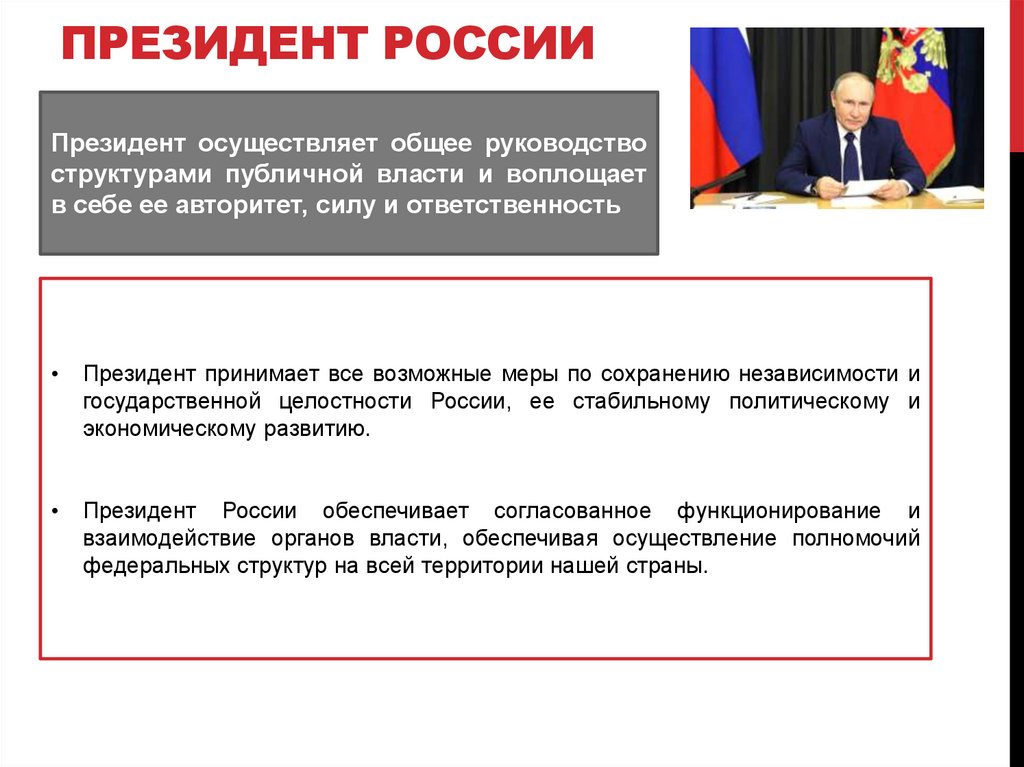 ПРЕЗИДЕНТ РОССИИ

Президент осуществляет общее руководство структурами публичной власти и воплощает в себе ее авторитет, силу и ответственность

• Президент принимает все возможные меры по сохранению независимости и государственной целостности России, ее стабильному политическому и экономическому развитию.

• Президент России обеспечивает согласованное функционирование и взаимодействие органов власти, обеспечивая осуществление полномочий федеральных структур на всей территории нашей страны.